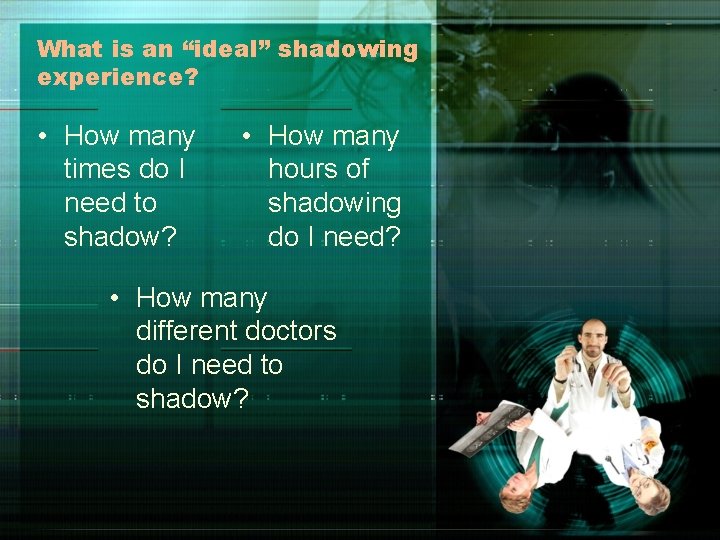 What is an “ideal” shadowing experience?

• How many times do I need to shadow?

• How many hours of shadowing do I need?

• How many different doctors do I need to shadow?